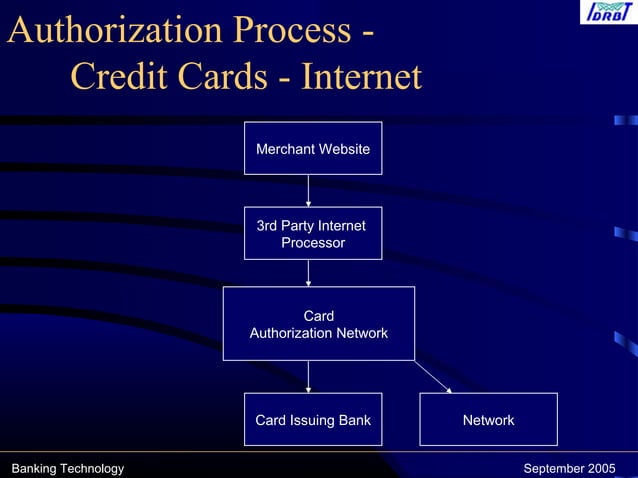 IDRBT

Authorization Process - Credit Cards - Internet

Merchant Website

3rd Party Internet Processor

Card Authorization Network

Card Issuing Bank

Network

Banking Technology

September 2005